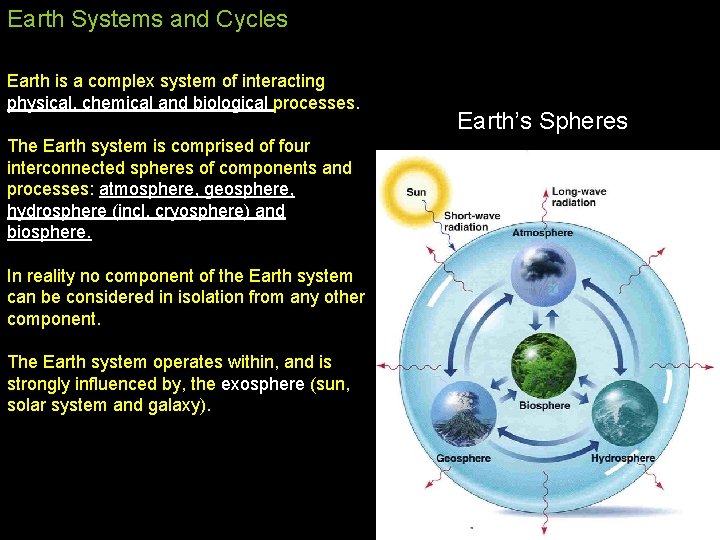 Earth Systems and Cycles

Earth is a complex system of interacting physical, chemical and biological processes.

The Earth system is comprised of four interconnected spheres of components and processes: atmosphere, geosphere, hydrosphere (incl. cryosphere) and biosphere.

In reality no component of the Earth system can be considered in isolation from any other component.

The Earth system operates within, and is strongly influenced by, the exosphere (sun, solar system and galaxy).

Earth's Spheres

Sun

Short-wave radiation

Long-wave radiation

Atmosphere

Biosphere

Geosphere

Hydrosphere